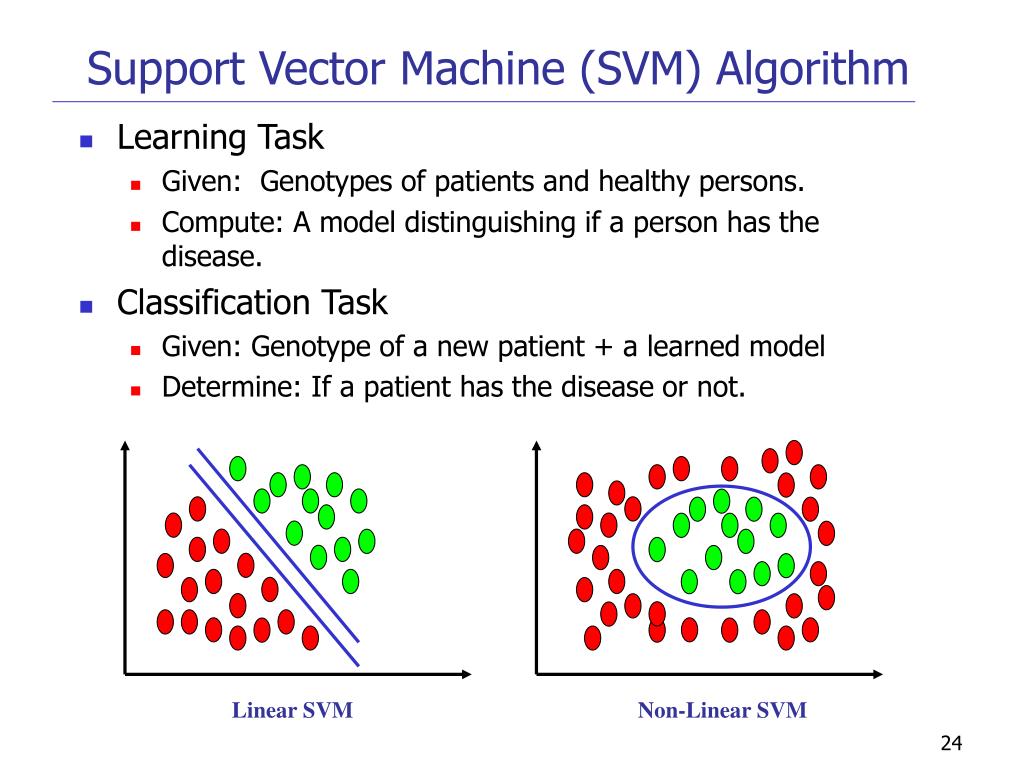 Support Vector Machine (SVM) Algorithm

Learning Task

Given: Genotypes of patients and healthy persons.

Compute: A model distinguishing if a person has the disease.

Classification Task

Given: Genotype of a new patient + a learned model

Determine: If a patient has the disease or not.

Linear SVM

Non-Linear SVM

24